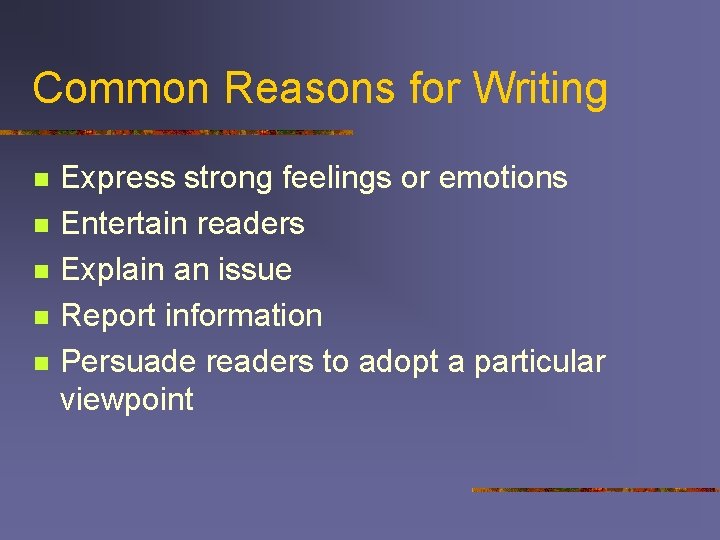 Common Reasons for Writing

- Express strong feelings or emotions
- Entertain readers
- Explain an issue
- Report information
- Persuade readers to adopt a particular viewpoint